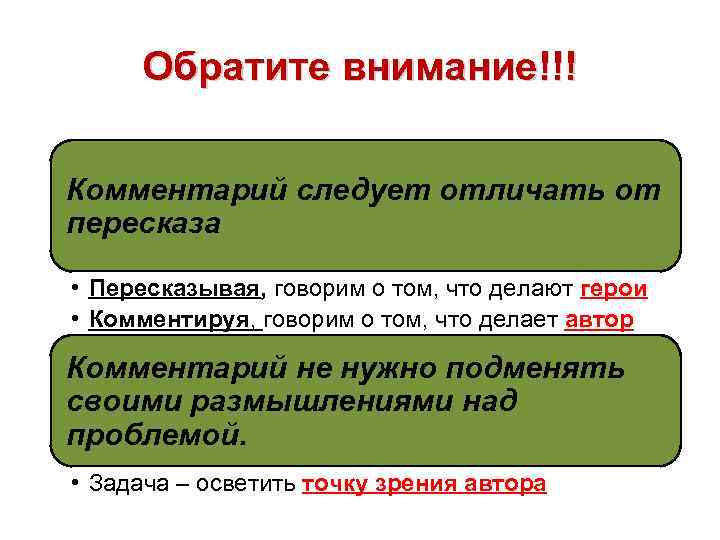 Обратите внимание!!!

Комментарий следует отличать от пересказа

• Пересказывая, говорим о том, что делают герои
• Комментируя, говорим о том, что делает автор

Комментарий не нужно подменять своими размышлениями над проблемой.

• Задача – осветить точку зрения автора